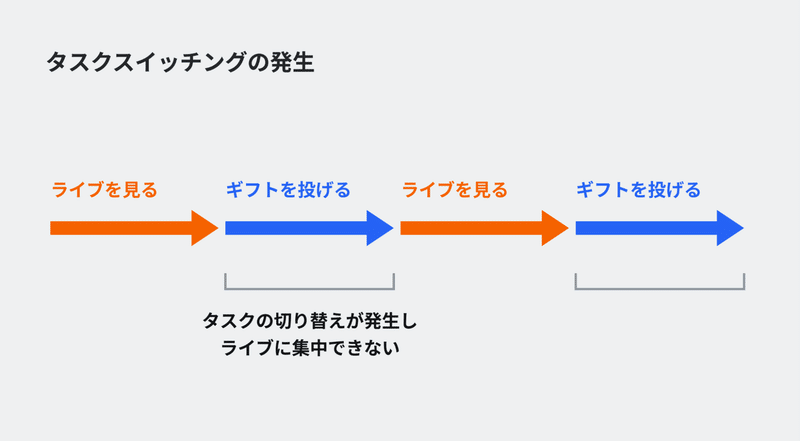 タスクスイッチングの発生

ライブを見る

ギフトを投げる

ライブを見る

ギフトを投げる

タスクの切り替えが発生し
ライブに集中できない